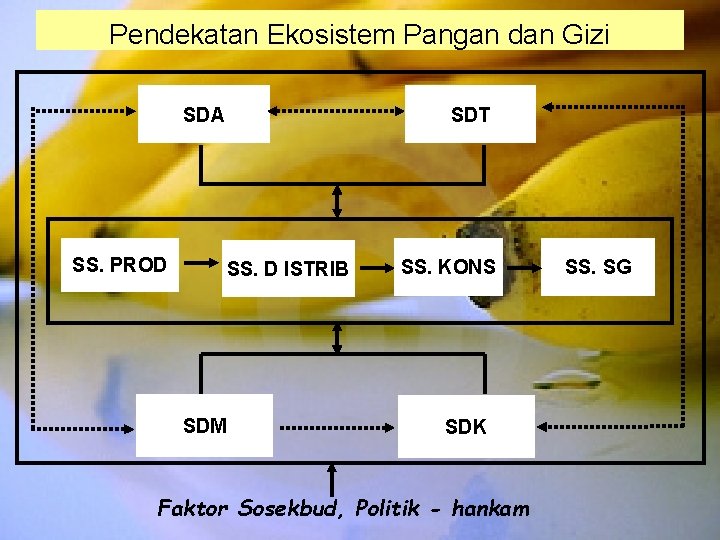 Pendekatan Ekosistem Pangan dan Gizi

SDA

SDT

SS. PROD

SS. D ISTRIB

SS. KONS

SS. SG

SDM

SDK

Faktor Sosekbud, Politik - hankam